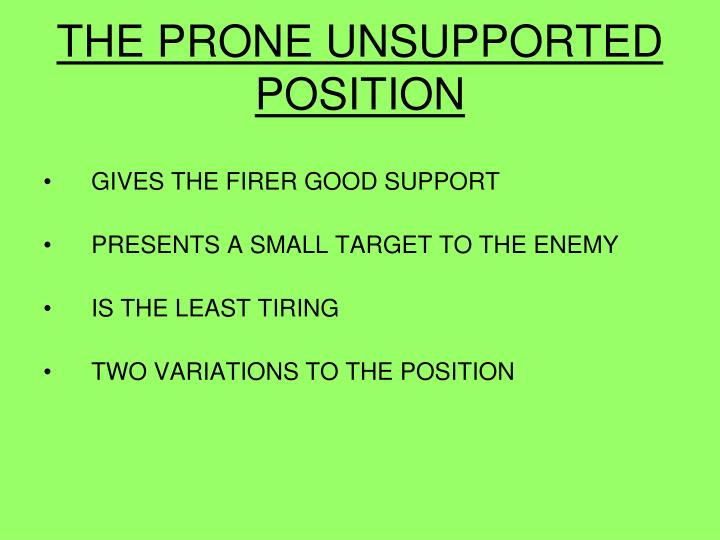 THE PRONE UNSUPPORTED POSITION

• GIVES THE FIRER GOOD SUPPORT

• PRESENTS A SMALL TARGET TO THE ENEMY

• IS THE LEAST TIRING

• TWO VARIATIONS TO THE POSITION